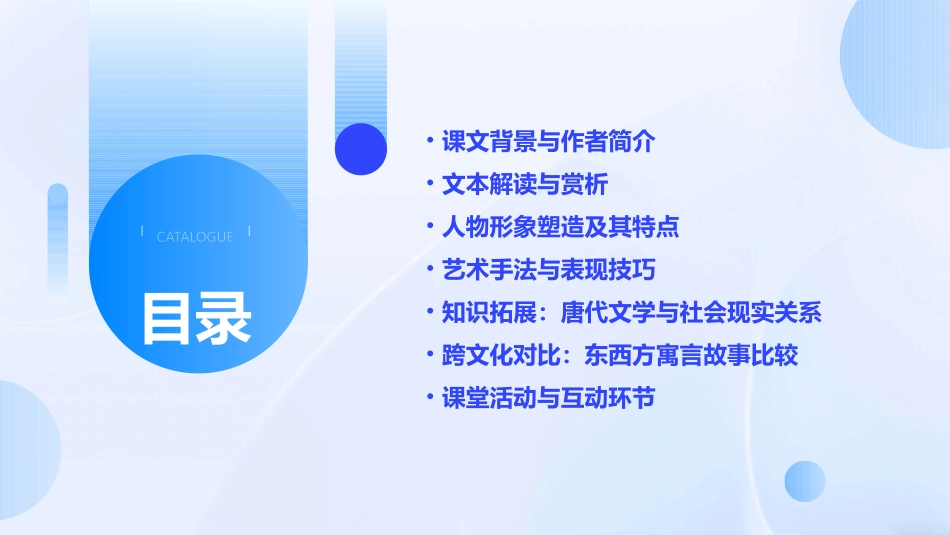 CATALOGUE

目录

• 课文背景与作者简介
• 文本解读与赏析
• 人物形象塑造及其特点
• 艺术手法与表现技巧
• 知识拓展：唐代文学与社会现实关系
• 跨文化对比：东西方寓言故事比较
• 课堂活动与互动环节